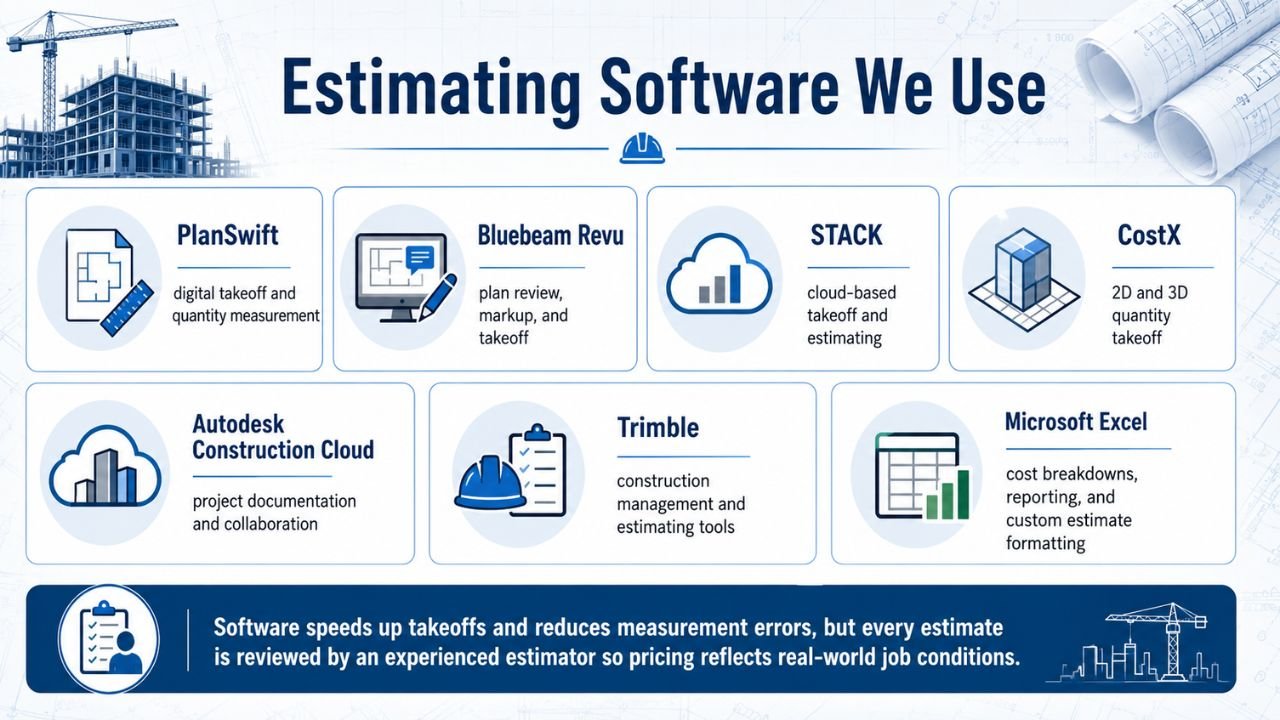 Estimating Software We Use

PlanSwift
digital takeoff and quantity measurement

Bluebeam Revu
plan review, markup, and takeoff

STACK
cloud-based takeoff and estimating

CostX
2D and 3D quantity takeoff

Autodesk Construction Cloud
project documentation and collaboration

Trimble
construction management and estimating tools

Microsoft Excel
cost breakdowns, reporting, and custom estimate formatting

Software speeds up takeoffs and reduces measurement errors, but every estimate is reviewed by an experienced estimator so pricing reflects real-world job conditions.